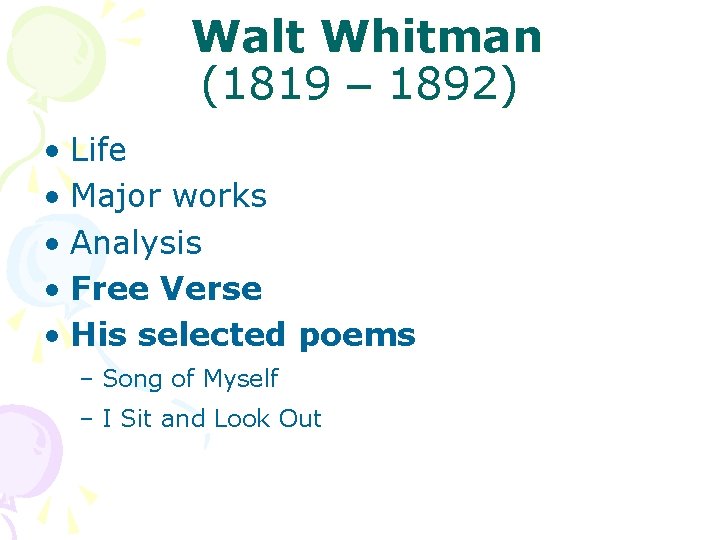 Walt Whitman
(1819 – 1892)

• Life
• Major works
• Analysis
• Free Verse
• His selected poems
  – Song of Myself
  – I Sit and Look Out